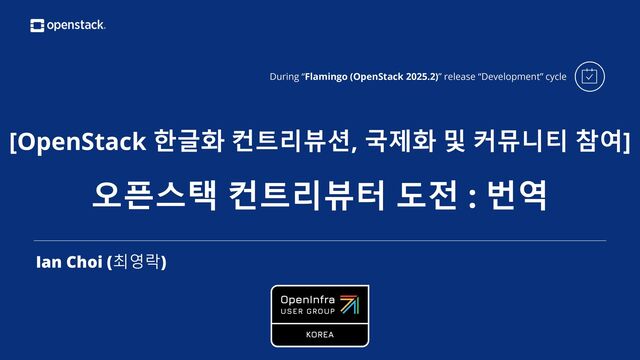 openstack.

During “Flamingo (OpenStack 2025.2)” release “Development” cycle

[OpenStack 한글화 컨트리뷰션, 국제화 및 커뮤니티 참여]

오픈스택 컨트리뷰터 도전 : 번역

Ian Choi (최영락)

OpenInfra
USER GROUP
KOREA